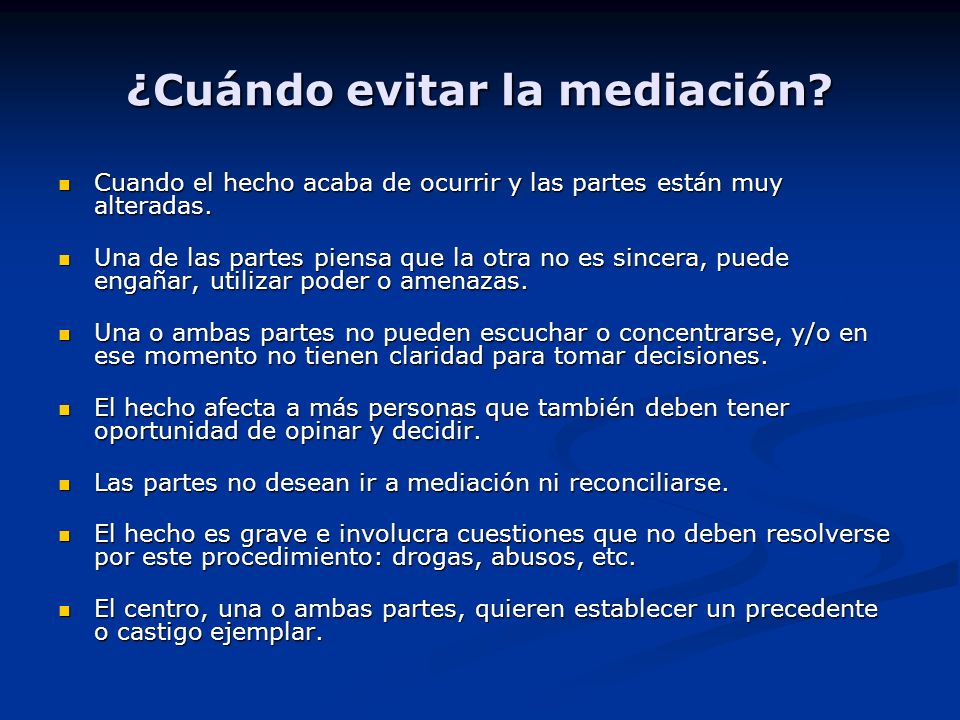 ¿Cuándo evitar la mediación?

- Cuando el hecho acaba de ocurrir y las partes están muy alteradas.

- Una de las partes piensa que la otra no es sincera, puede engañar, utilizar poder o amenazas.

- Una o ambas partes no pueden escuchar o concentrarse, y/o en ese momento no tienen claridad para tomar decisiones.

- El hecho afecta a más personas que también deben tener oportunidad de opinar y decidir.

- Las partes no desean ir a mediación ni reconciliarse.

- El hecho es grave e involucra cuestiones que no deben resolverse por este procedimiento: drogas, abusos, etc.

- El centro, una o ambas partes, quieren establecer un precedente o castigo ejemplar.